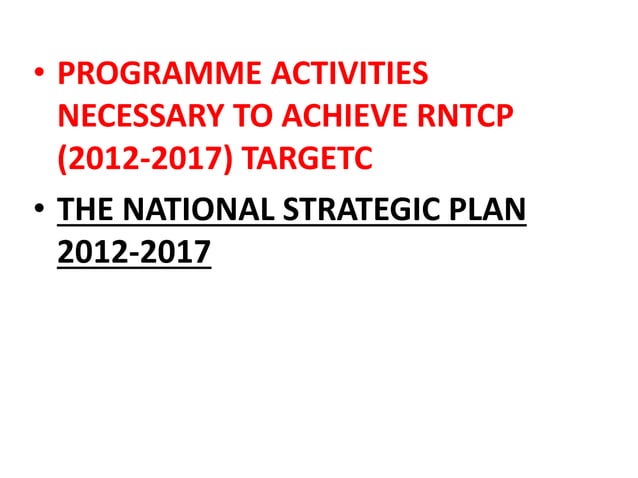 • PROGRAMME ACTIVITIES NECESSARY TO ACHIEVE RNTCP (2012-2017) TARGETC

• THE NATIONAL STRATEGIC PLAN 2012-2017